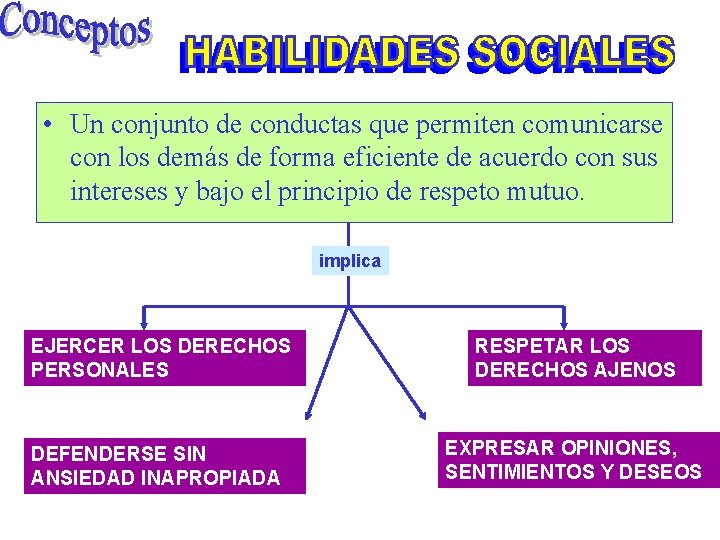 Conceptos

HABILIDADES SOCIALES

• Un conjunto de conductas que permiten comunicarse con los demás de forma eficiente de acuerdo con sus intereses y bajo el principio de respeto mutuo.

implica

EJERCER LOS DERECHOS PERSONALES

RESPETAR LOS DERECHOS AJENOS

DEFENDERSE SIN ANSIEDAD INAPROPIADA

EXPRESAR OPINIONES, SENTIMIENTOS Y DESEOS